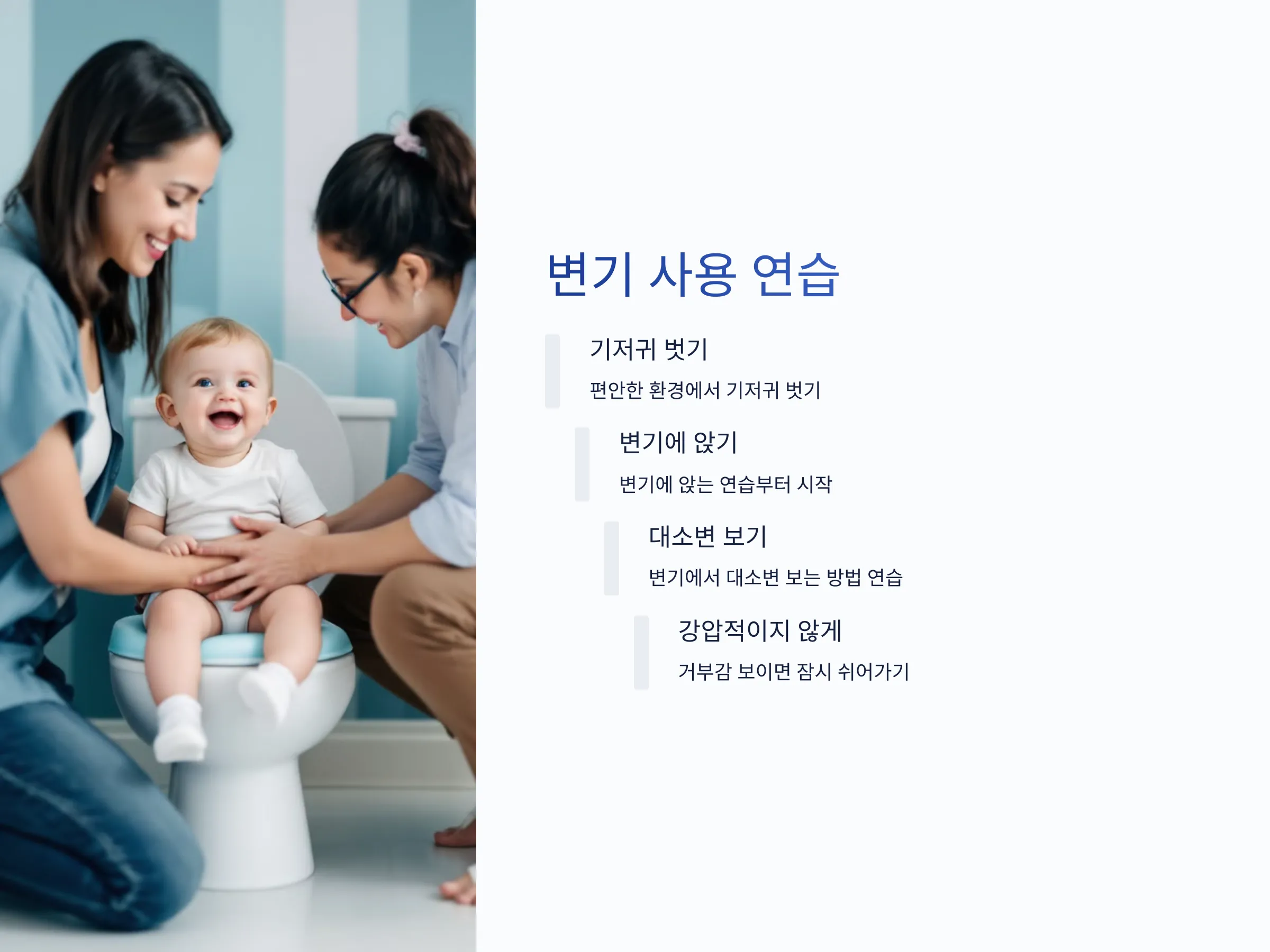 변기 사용 연습

기저귀 벗기

편안한 환경에서 기저귀 벗기

변기에 앉기

변기에 앉는 연습부터 시작

대소변 보기

변기에서 대소변 보는 방법 연습

강압적이지 않게

거부감 보이면 잠시 쉬어가기